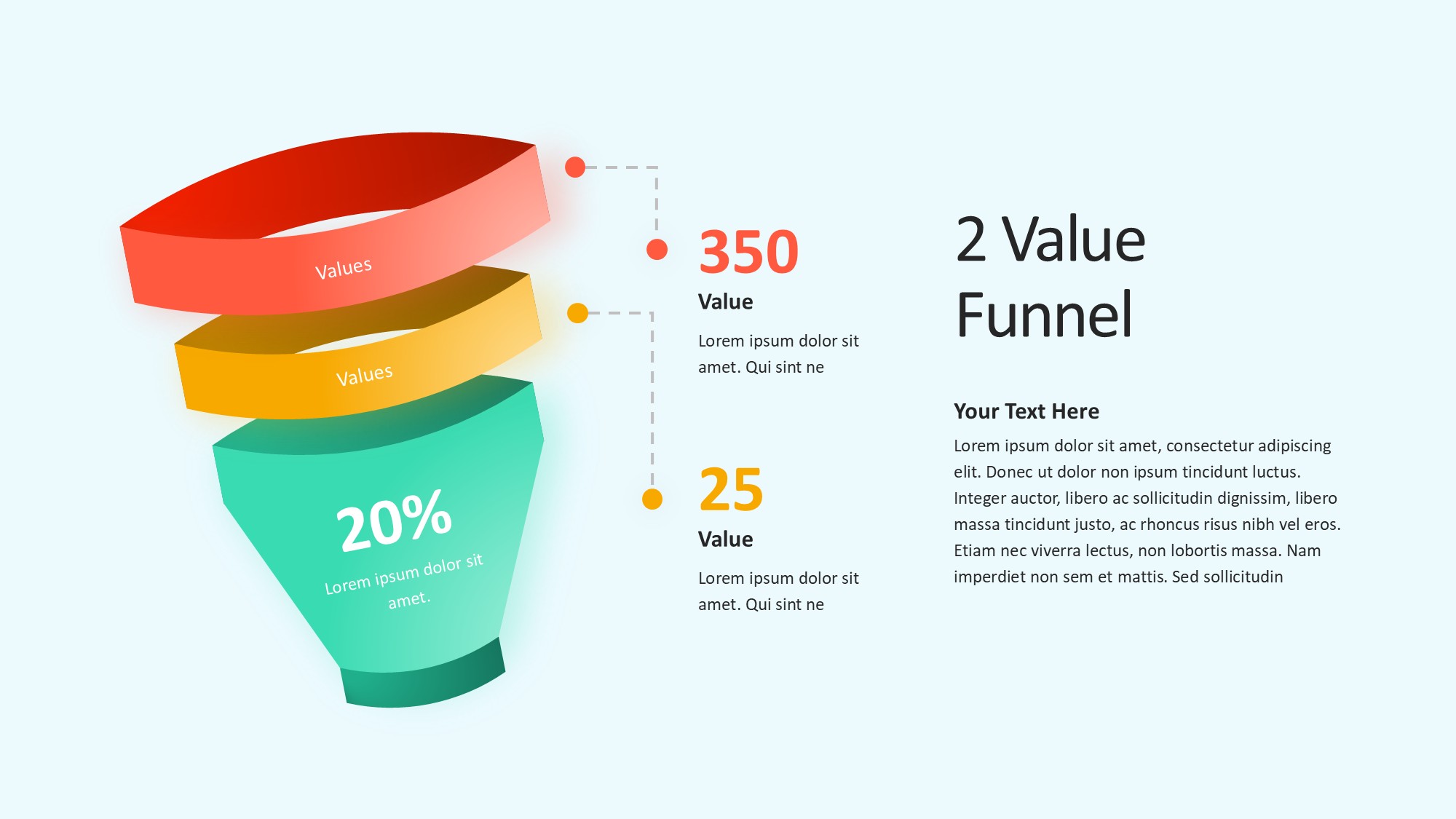 Values

Values

20%

Lorem ipsum dolor sit amet.

350

Value

Lorem ipsum dolor sit amet. Qui sint ne

25

Value

Lorem ipsum dolor sit amet. Qui sint ne

2 Value Funnel

Your Text Here

Lorem ipsum dolor sit amet, consectetur adipiscing elit. Donec ut dolor non ipsum tincidunt luctus. Integer auctor, libero ac sollicitudin dignissim, libero massa tincidunt justo, ac rhoncus risus nibh vel eros. Etiam nec viverra lectus, non lobortis massa. Nam imperdiet non sem et mattis. Sed sollicitudin